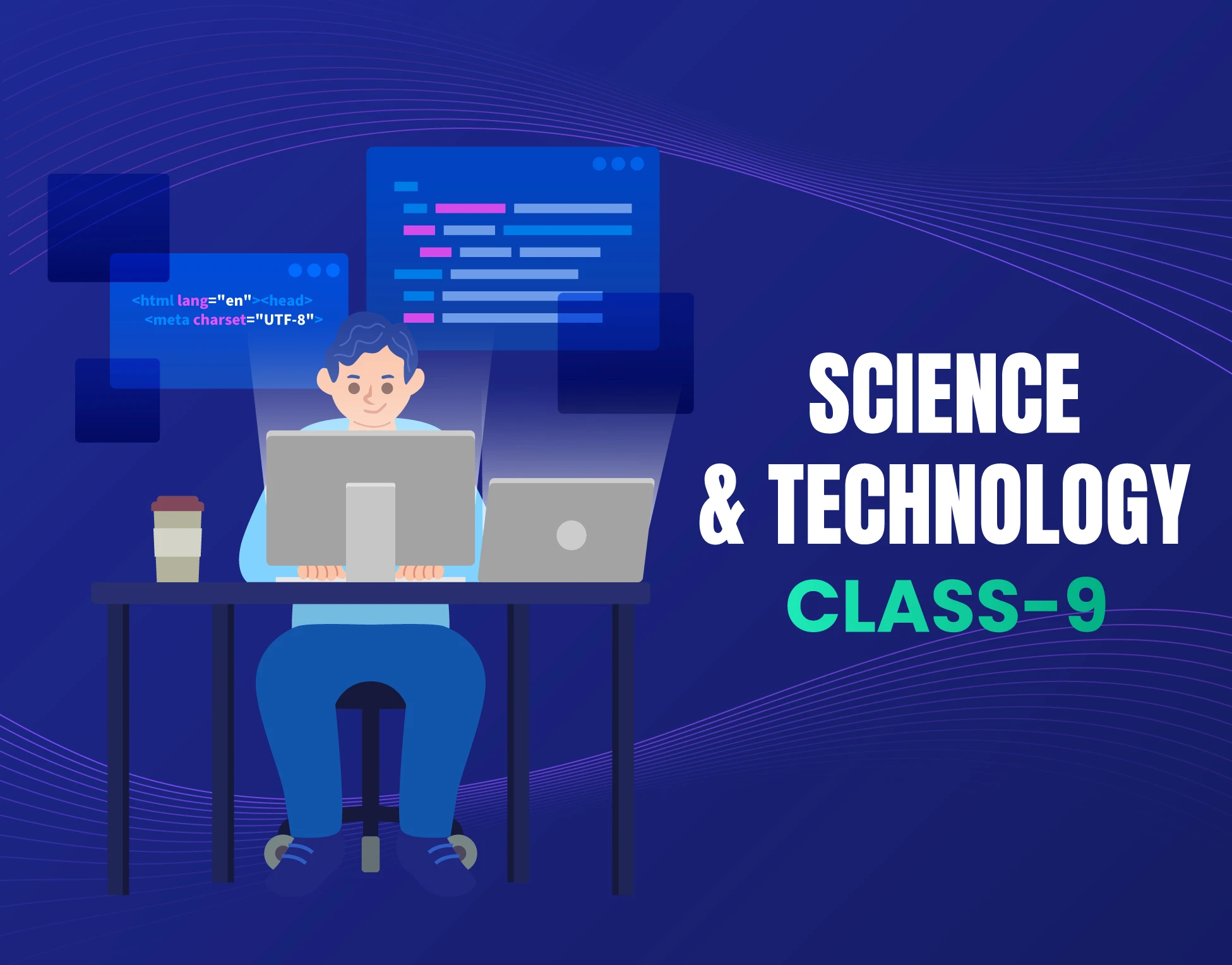 <html lang="en"><head>
<meta charset="UTF-8">

SCIENCE
& TECHNOLOGY
CLASS-9